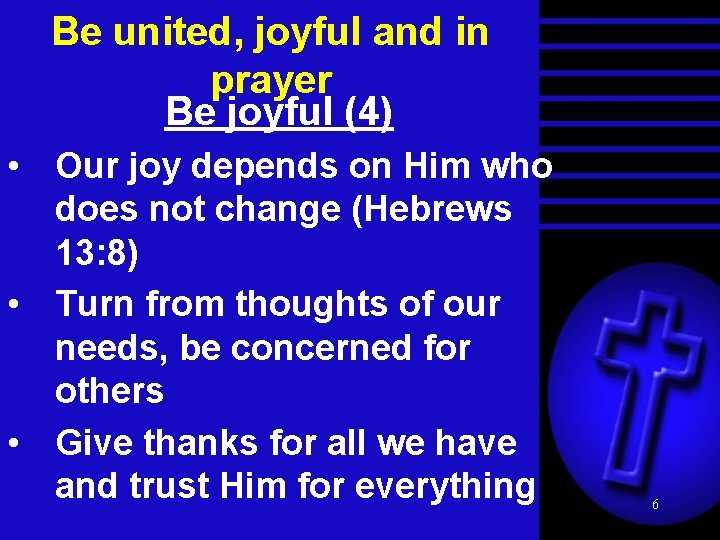 Be united, joyful and in prayer

Be joyful (4)

• Our joy depends on Him who does not change (Hebrews 13:8)
• Turn from thoughts of our needs, be concerned for others
• Give thanks for all we have and trust Him for everything

6